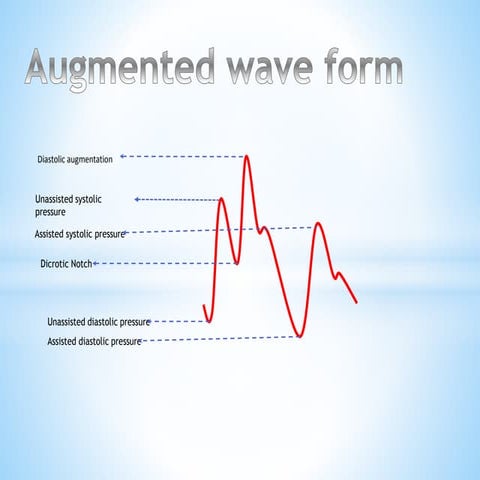 Augmented wave form

Diastolic augmentation

Unassisted systolic pressure

Assisted systolic pressure

Dicrotic Notch

Unassisted diastolic pressure

Assisted diastolic pressure